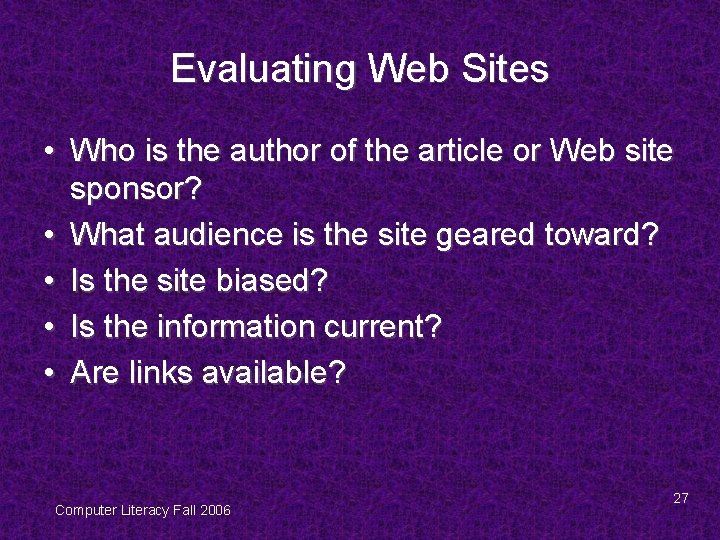 Evaluating Web Sites

• Who is the author of the article or Web site sponsor?
• What audience is the site geared toward?
• Is the site biased?
• Is the information current?
• Are links available?

Computer Literacy Fall 2006

27